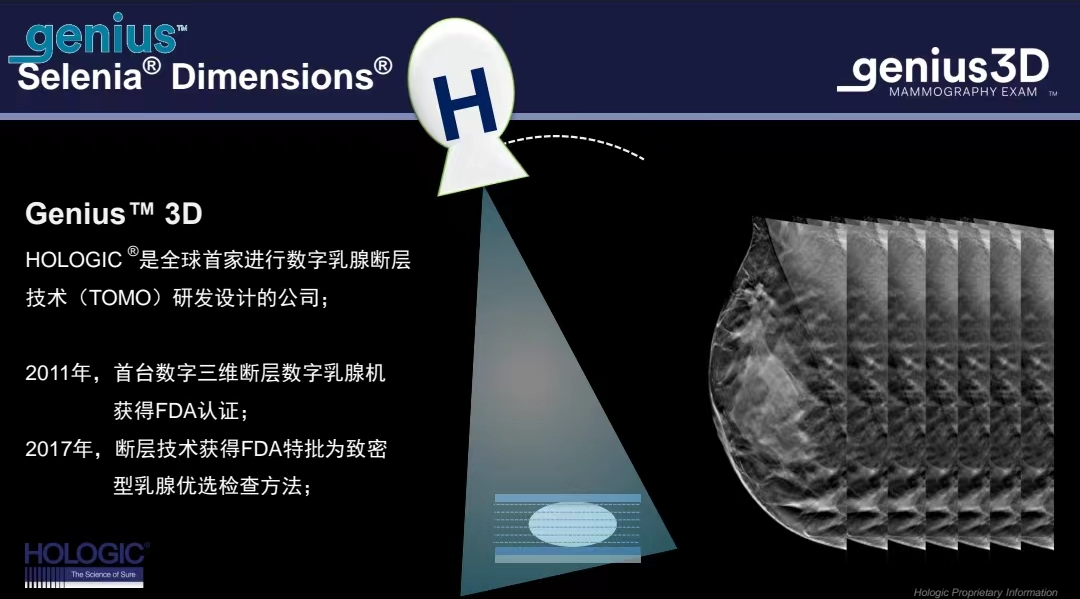 genius™
Selenia® Dimensions®

H

genius3D
MAMMOGRAPHY EXAM ™

Genius™ 3D

HOLOGIC ®是全球首家进行数字乳腺断层技术（TOMO）研发设计的公司；

2011年，首台数字三维断层数字乳腺机获得FDA认证；
2017年，断层技术获得FDA特批为致密型乳腺优选检查方法；

HOLOGIC®
The Science of Sure

Hologic Proprietary Information